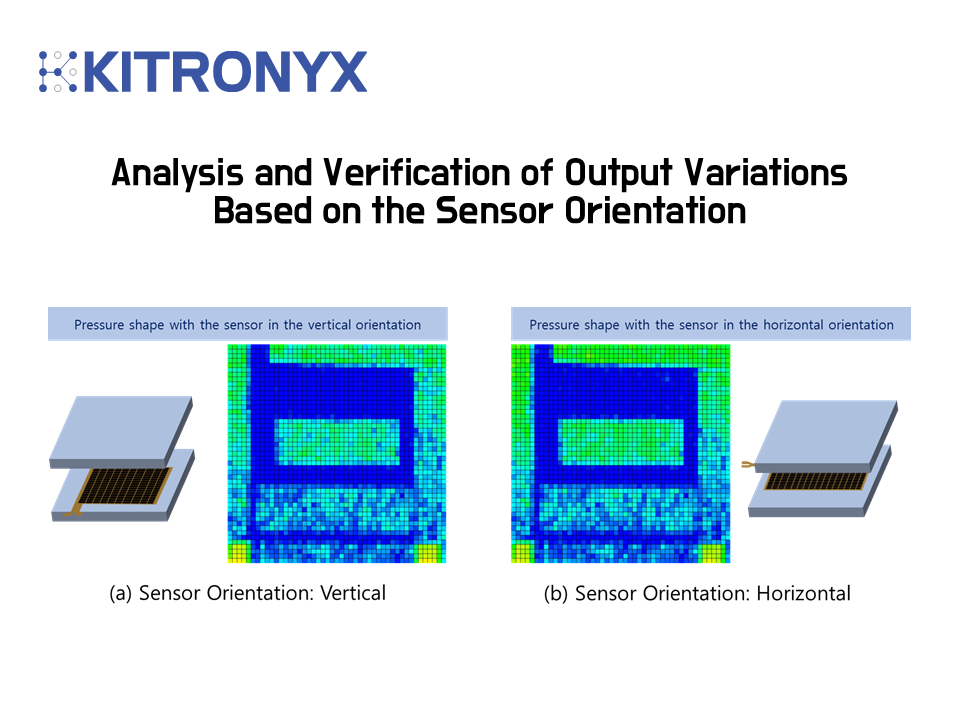 KITRONYX

Analysis and Verification of Output Variations Based on the Sensor Orientation

Pressure shape with the sensor in the vertical orientation

(a) Sensor Orientation: Vertical

Pressure shape with the sensor in the horizontal orientation

(b) Sensor Orientation: Horizontal